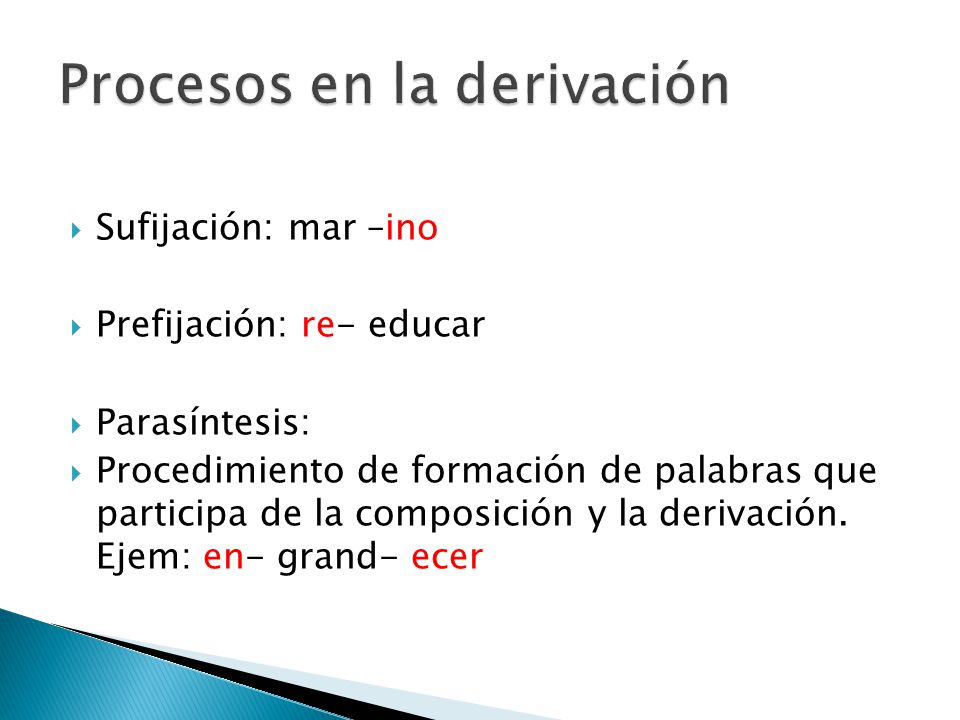 Procesos en la derivación

Sufijación: mar –ino

Prefijación: re- educar

Parasíntesis:

Procedimiento de formación de palabras que participa de la composición y la derivación. Ejem: en- grand- ecer